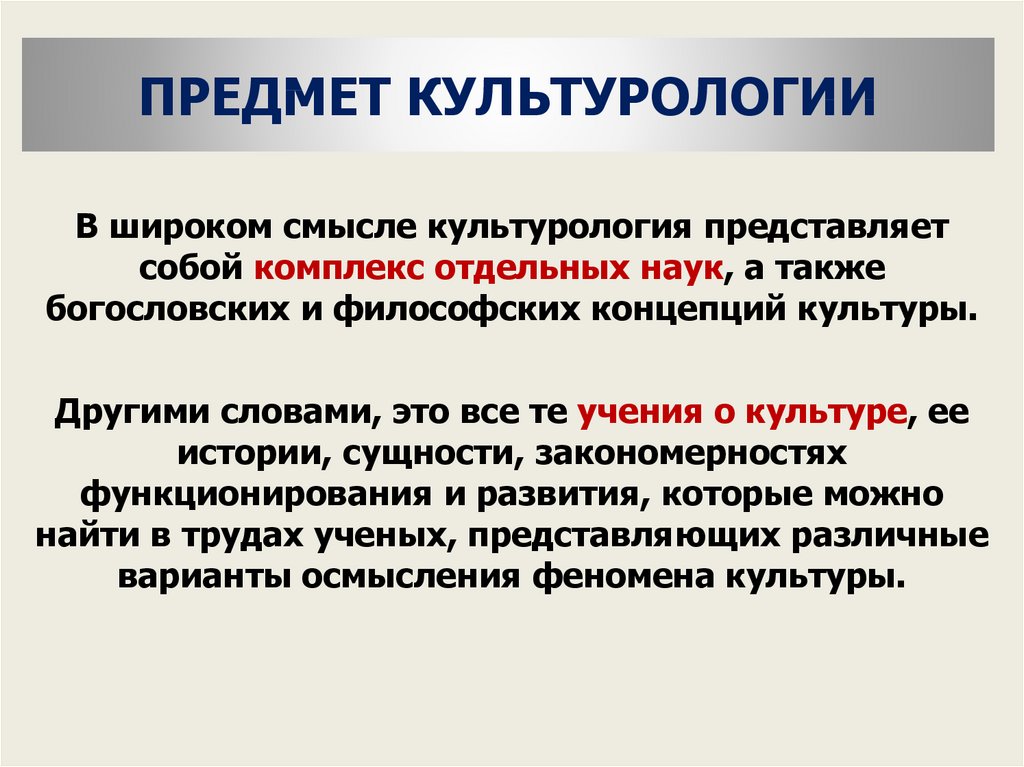 ПРЕДМЕТ КУЛЬТУРОЛОГИИ

В широком смысле культурология представляет собой комплекс отдельных наук, а также богословских и философских концепций культуры.

Другими словами, это все те учения о культуре, ее истории, сущности, закономерностях функционирования и развития, которые можно найти в трудах ученых, представляющих различные варианты осмысления феномена культуры.